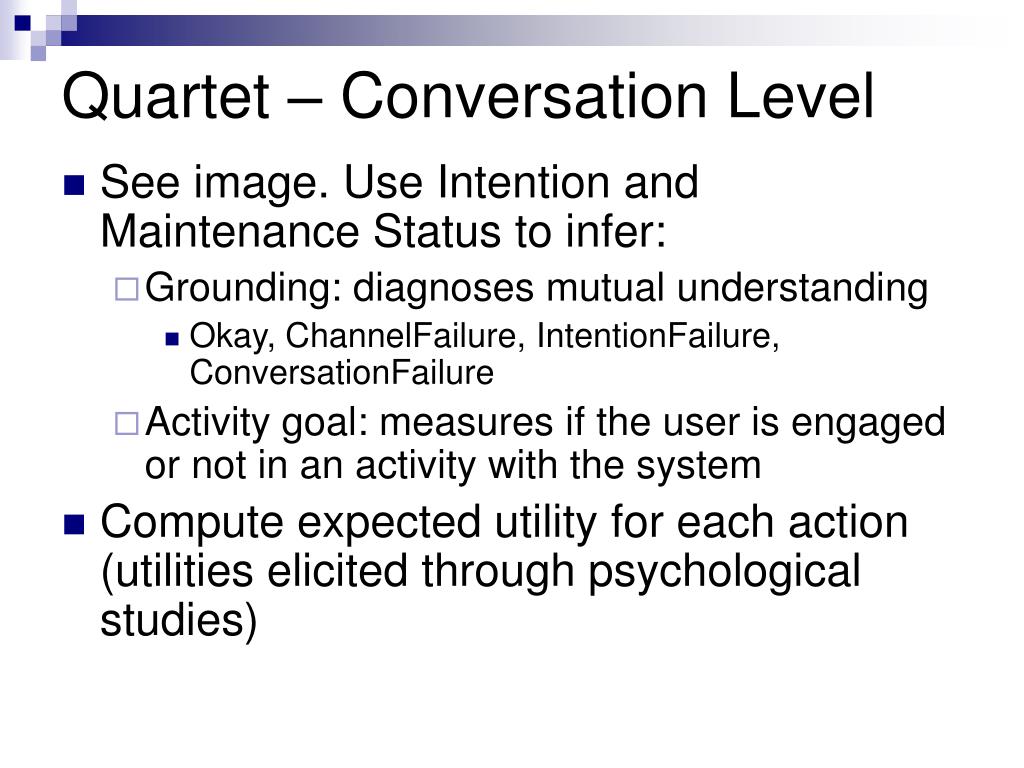 Quartet – Conversation Level

See image. Use Intention and Maintenance Status to infer:

Grounding: diagnoses mutual understanding

Okay, ChannelFailure, IntentionFailure, ConversationFailure

Activity goal: measures if the user is engaged or not in an activity with the system

Compute expected utility for each action (utilities elicited through psychological studies)